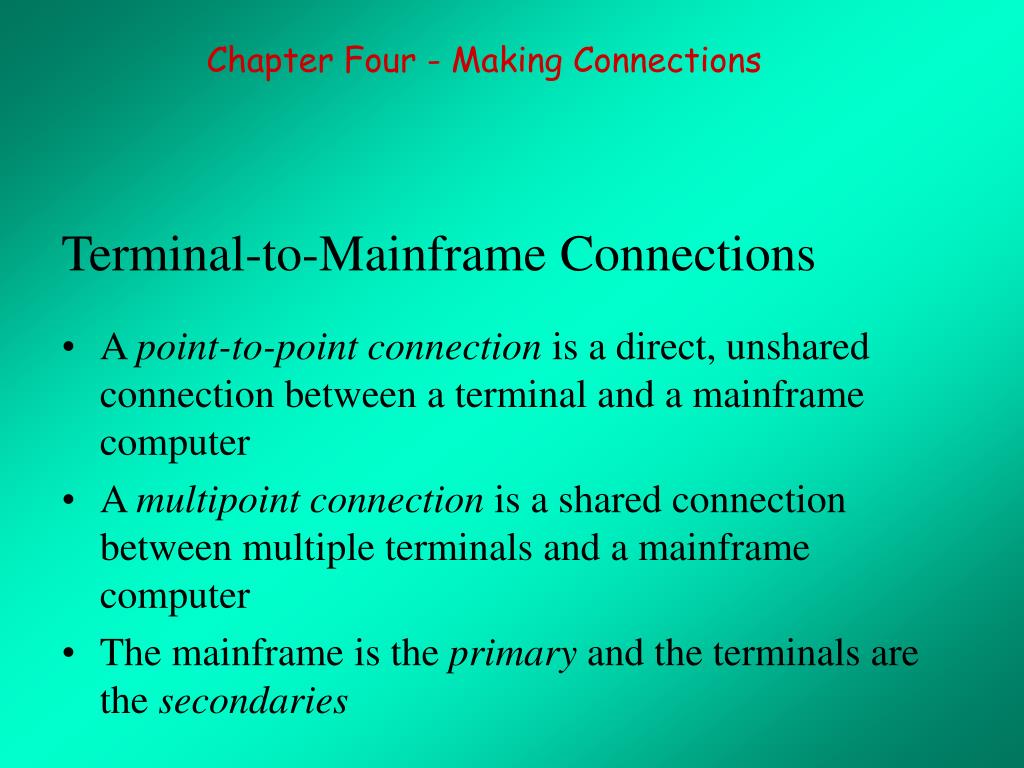 Chapter Four - Making Connections

Terminal-to-Mainframe Connections

• A point-to-point connection is a direct, unshared connection between a terminal and a mainframe computer
• A multipoint connection is a shared connection between multiple terminals and a mainframe computer
• The mainframe is the primary and the terminals are the secondaries